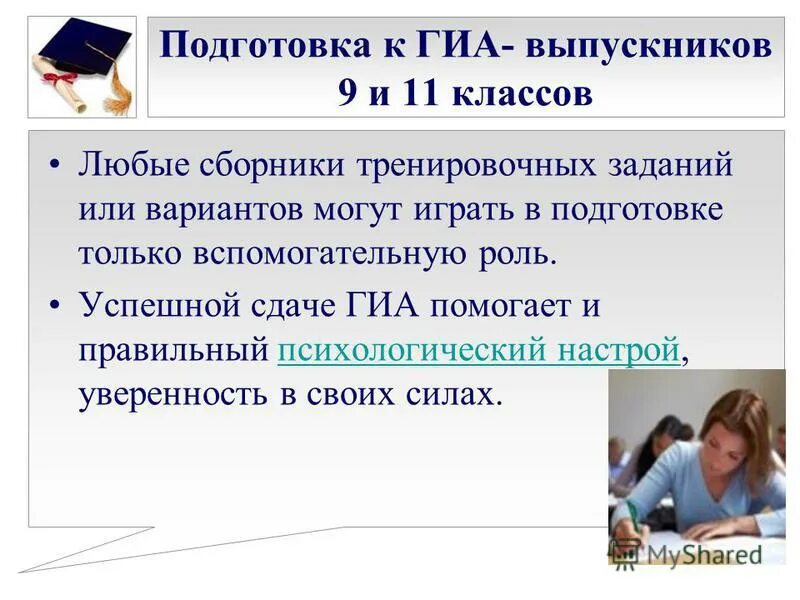 Подготовка к ГИА- выпускников 9 и 11 классов

• Любые сборники тренировочных заданий или вариантов могут играть в подготовке только вспомогательную роль.

• Успешной сдаче ГИА помогает и правильный психологический настрой, уверенность в своих силах.

MyShared